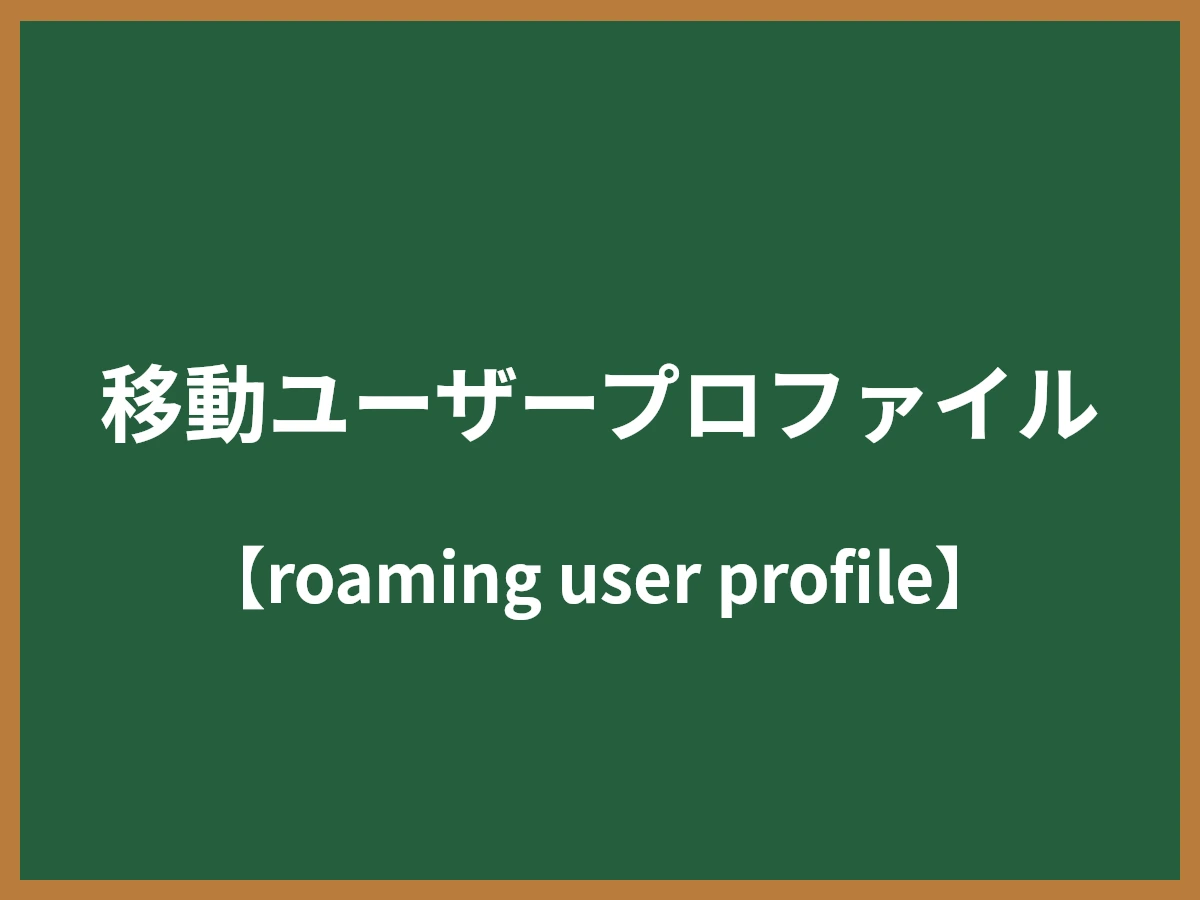 移動ユーザープロファイル

【roaming user profile】